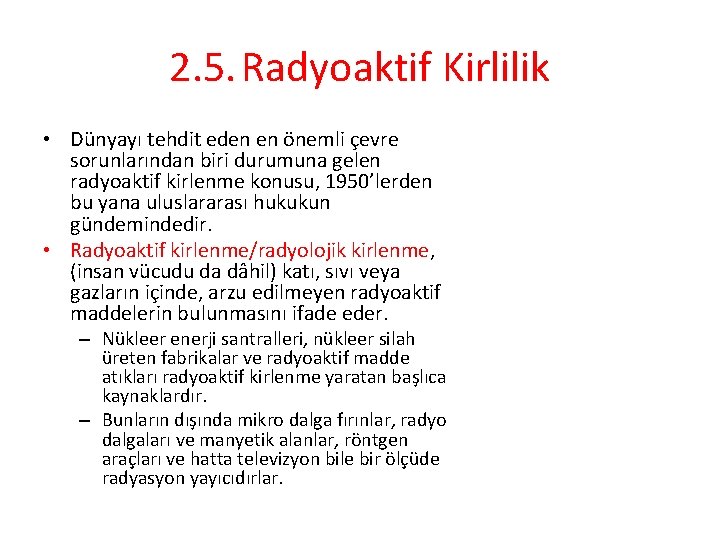 2.5. Radyoaktif Kirlilik

• Dünyayı tehdit eden en önemli çevre sorunlarından biri durumuna gelen radyoaktif kirlenme konusu, 1950'lerden bu yana uluslararası hukukun gündemindedir.
• Radyoaktif kirlenme/radyolojik kirlenme, (insan vücudu da dâhil) katı, sıvı veya gazların içinde, arzu edilmeyen radyoaktif maddelerin bulunmasını ifade eder.
– Nükleer enerji santralleri, nükleer silah üreten fabrikalar ve radyoaktif madde atıkları radyoaktif kirlenme yaratan başlıca kaynaklardır.
– Bunların dışında mikro dalga fırınlar, radyo dalgaları ve manyetik alanlar, röntgen araçları ve hatta televizyon bile bir ölçüde radyasyon yayıcıdırlar.